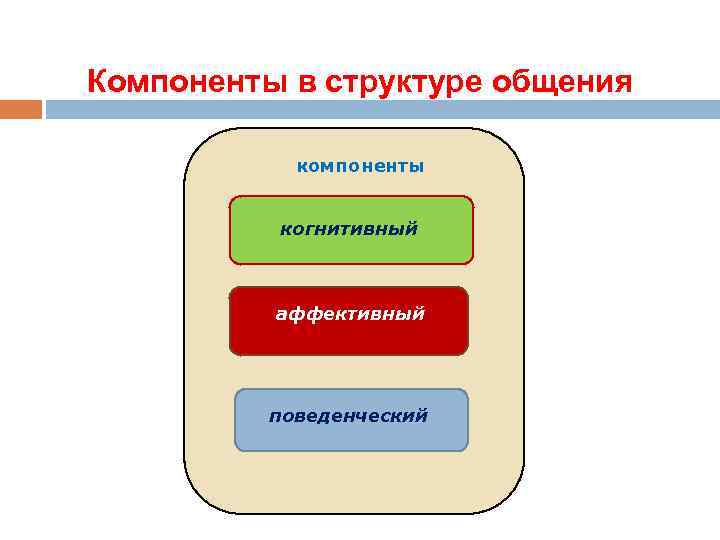 Компоненты в структуре общения

компоненты

когнитивный

аффективный

поведенческий